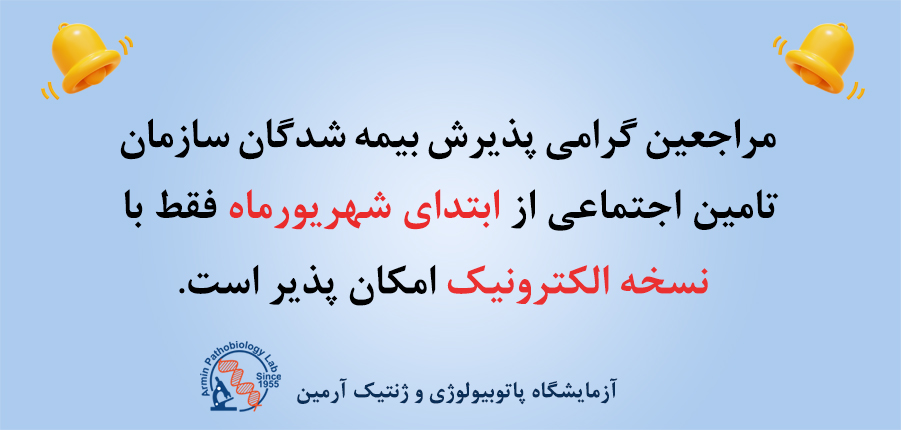 مراجعین گرامی پذیرش بیمه شدگان سازمان تامین اجتماعی از ابتدای شهریورماه فقط با نسخه الکترونیک امکان پذیر است.

Armin Pathobiology Lab
Since 1955

آزمایشگاه پاتوبیولوژی و ژنتیک آرمین